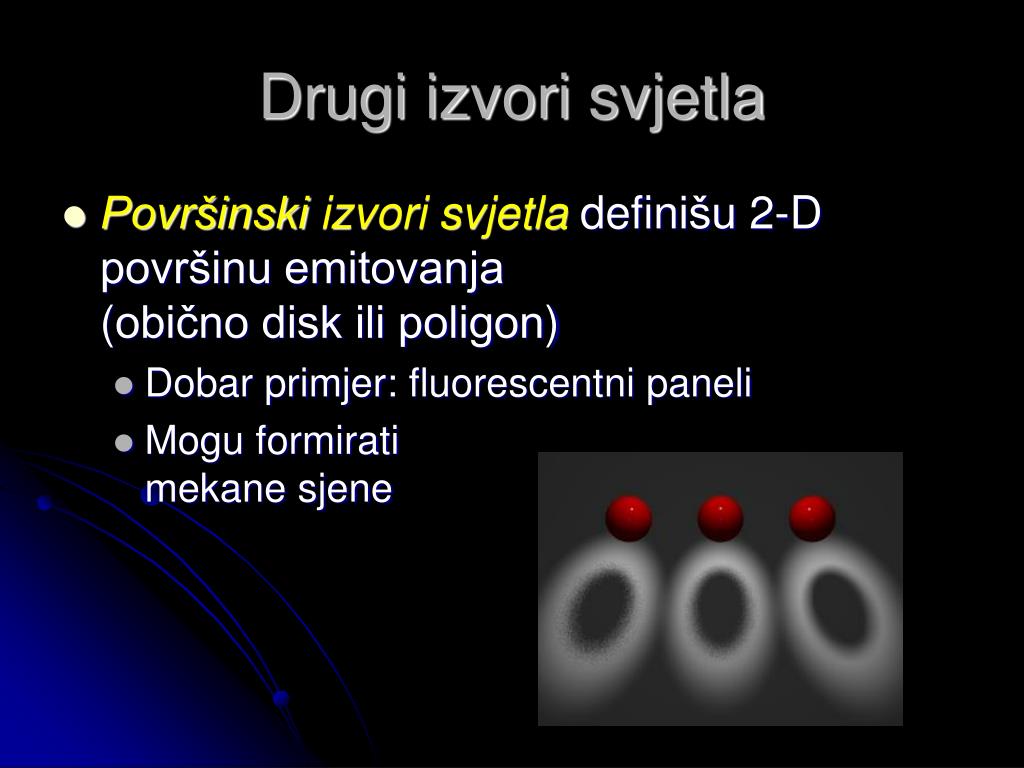 Drugi izvori svjetla

Površinski izvori svjetla definišu 2-D površinu emitovanja (obično disk ili poligon)

Dobar primjer: fluorescentni paneli

Mogu formirati mekane sjene